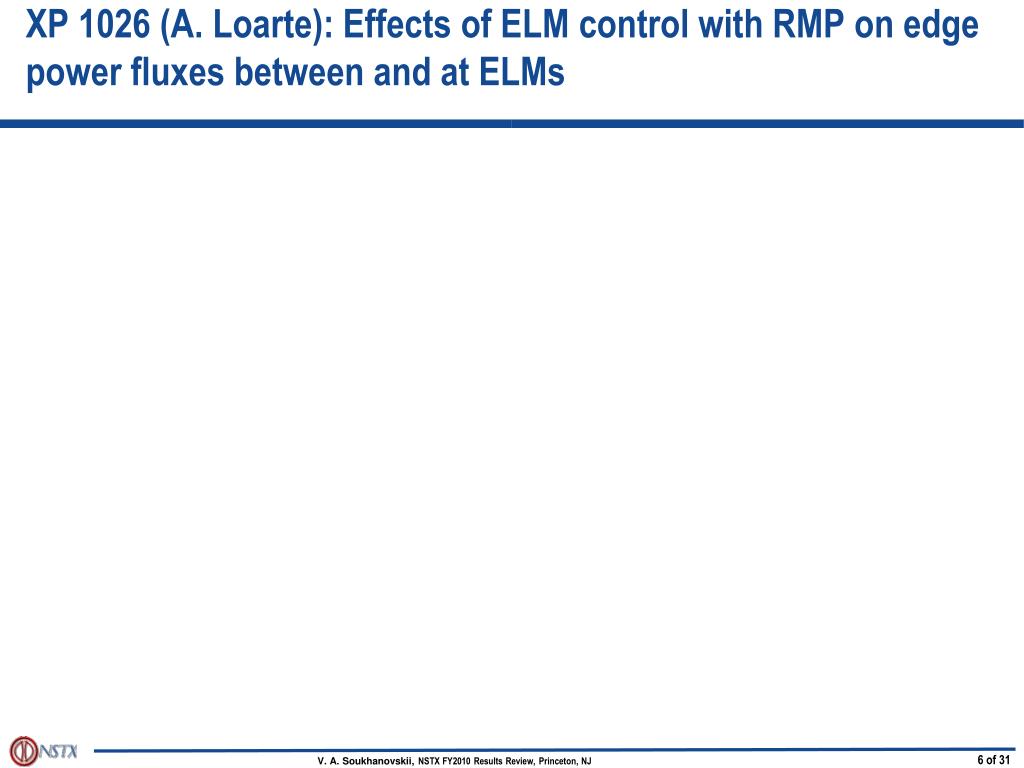 XP 1026 (A. Loarte): Effects of ELM control with RMP on edge power fluxes between and at ELMs

NSTX

V. A. Soukhanovskii, NSTX FY2010 Results Review, Princeton, NJ

6 of 31